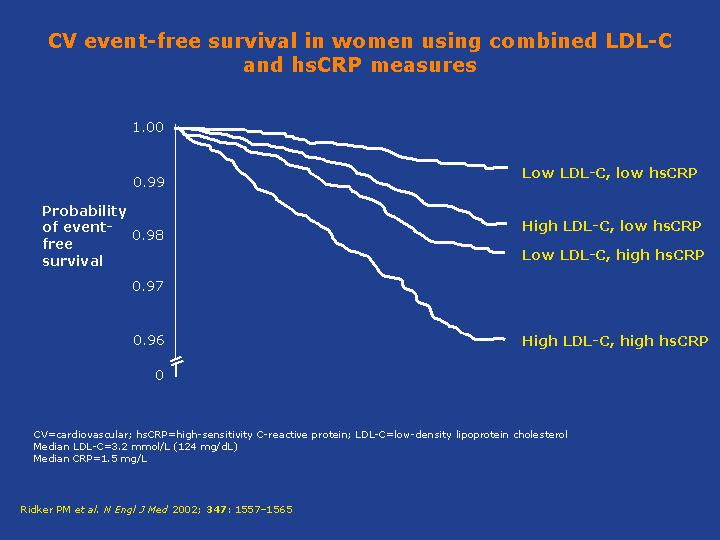 CV event-free survival in women using combined LDL-C and hsCRP measures

Probability of event-free survival

1.00
0.99
0.98
0.97
0.96
0

Low LDL-C, low hsCRP
High LDL-C, low hsCRP
Low LDL-C, high hsCRP
High LDL-C, high hsCRP

CV=cardiovascular; hsCRP=high-sensitivity C-reactive protein; LDL-C=low-density lipoprotein cholesterol
Median LDL-C=3.2 mmol/L (124 mg/dL)
Median CRP=1.5 mg/L

Ridker PM et al. N Engl J Med 2002; 347: 1557–1565